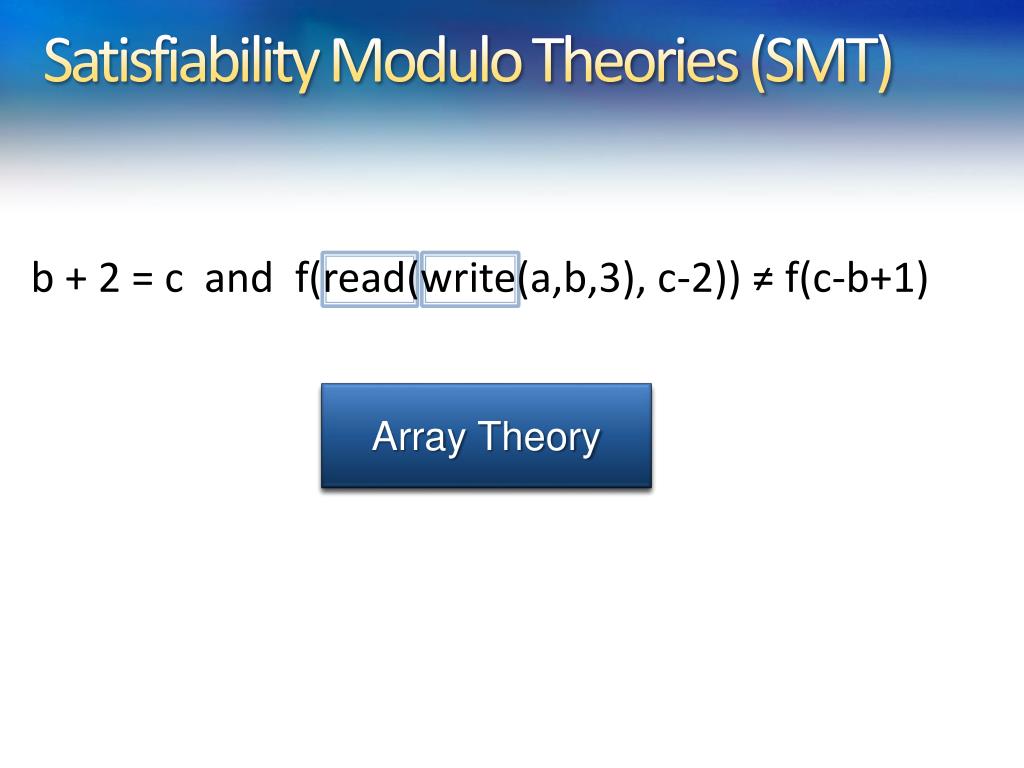 Satisfiability Modulo Theories (SMT)

b + 2 = c and f(read(write(a,b,3), c-2)) ≠ f(c-b+1)

Array Theory